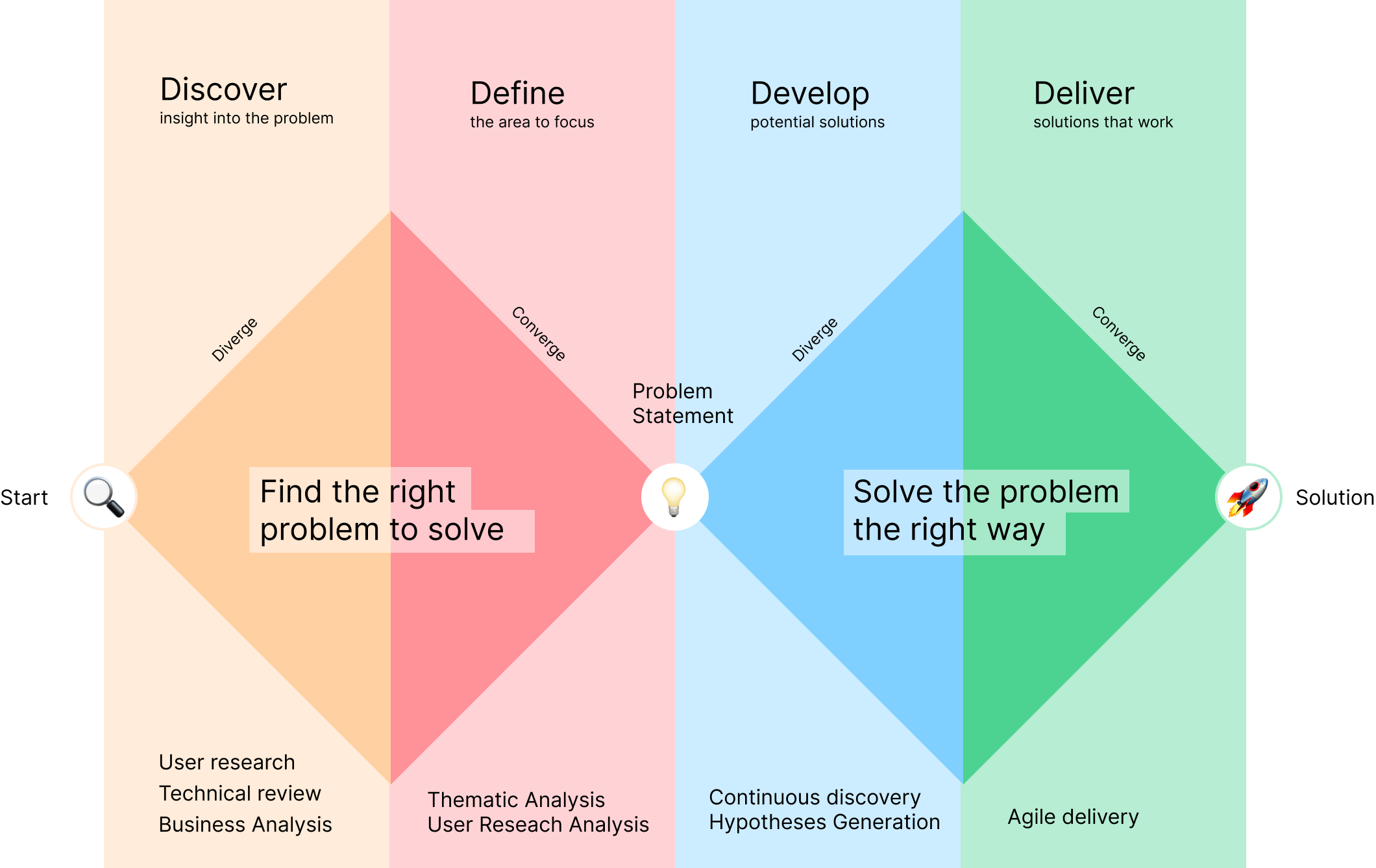 Discover
insight into the problem

Define
the area to focus

Develop
potential solutions

Deliver
solutions that work

Diverge

Converge

Diverge

Converge

Problem Statement

Start

Find the right problem to solve

Solve the problem the right way

Solution

User research
Technical review
Business Analysis

Thematic Analysis
User Reseach Analysis

Continuous discovery
Hypotheses Generation

Agile delivery